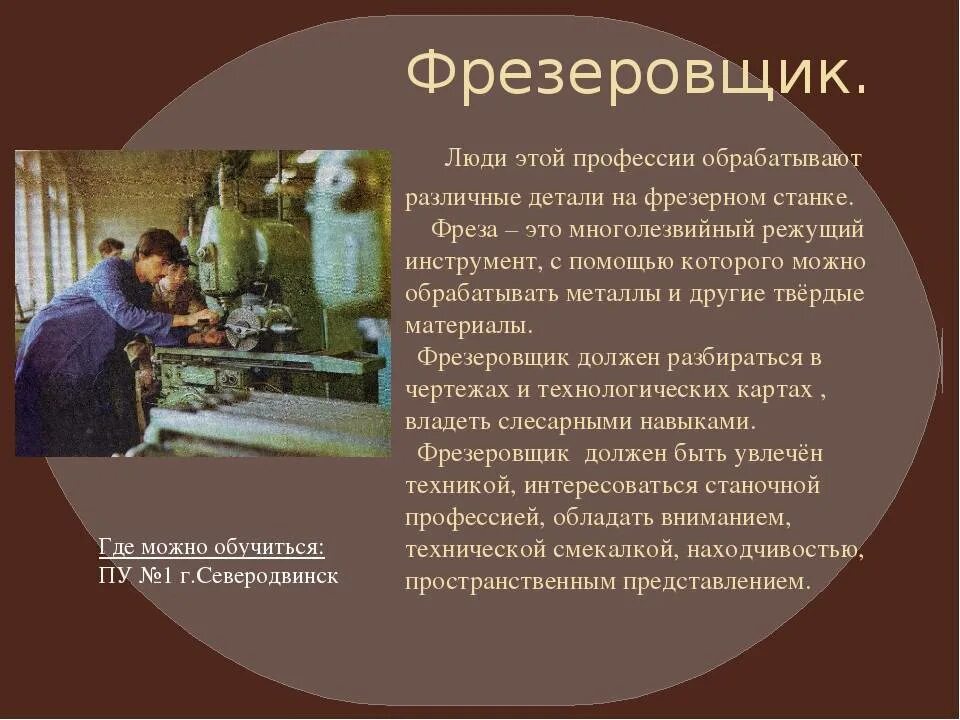 Фрезеровщик.

Люди этой профессии обрабатывают различные детали на фрезерном станке.

Фреза – это многолезвийный режущий инструмент, с помощью которого можно обрабатывать металлы и другие твёрдые материалы.

Фрезеровщик должен разбираться в чертежах и технологических картах , владеть слесарными навыками.

Фрезеровщик  должен быть увлечён техникой, интересоваться станочной профессией, обладать вниманием, технической смекалкой, находчивостью, пространственным представлением.

Где можно обучиться:
ПУ №1 г.Северодвинск